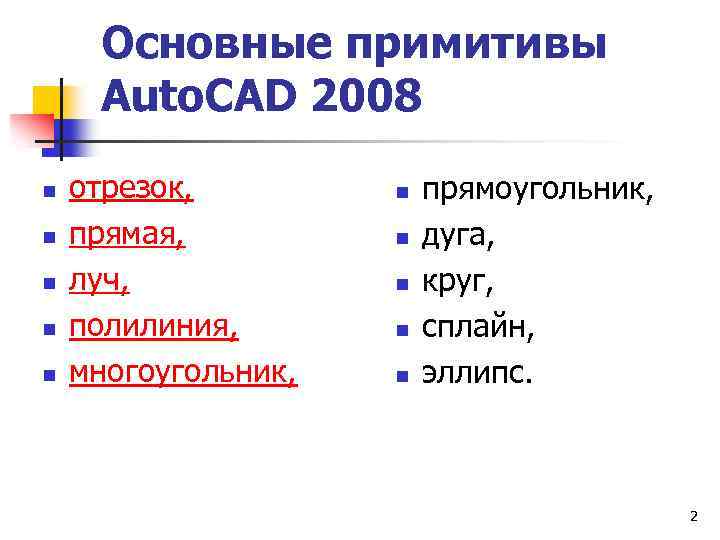 Основные примитивы AutoCAD 2008

- отрезок,
- прямая,
- луч,
- полилиния,
- многоугольник,

- прямоугольник,
- дуга,
- круг,
- сплайн,
- эллипс.

2